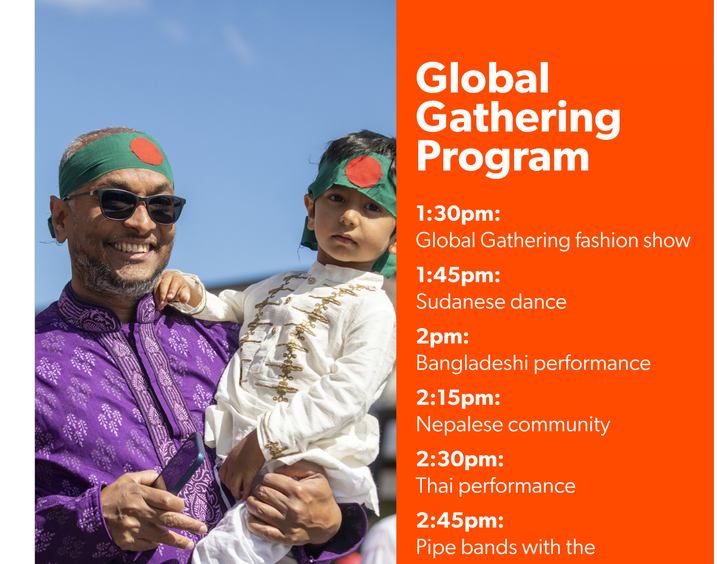 Global Gathering Program

1:30pm:
Global Gathering fashion show

1:45pm:
Sudanese dance

2pm:
Bangladeshi performance

2:15pm:
Nepalese community

2:30pm:
Thai performance

2:45pm:
Pipe bands with the